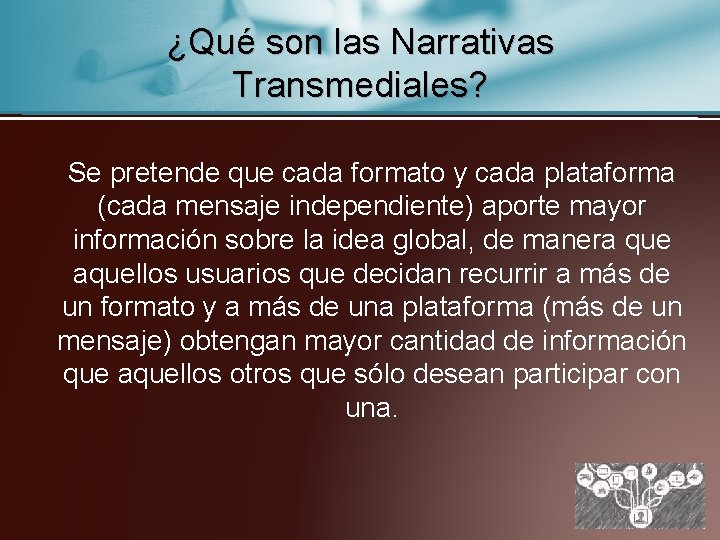 ¿Qué son las Narrativas Transmediales?

Se pretende que cada formato y cada plataforma (cada mensaje independiente) aporte mayor información sobre la idea global, de manera que aquellos usuarios que decidan recurrir a más de un formato y a más de una plataforma (más de un mensaje) obtengan mayor cantidad de información que aquellos otros que sólo desean participar con una.